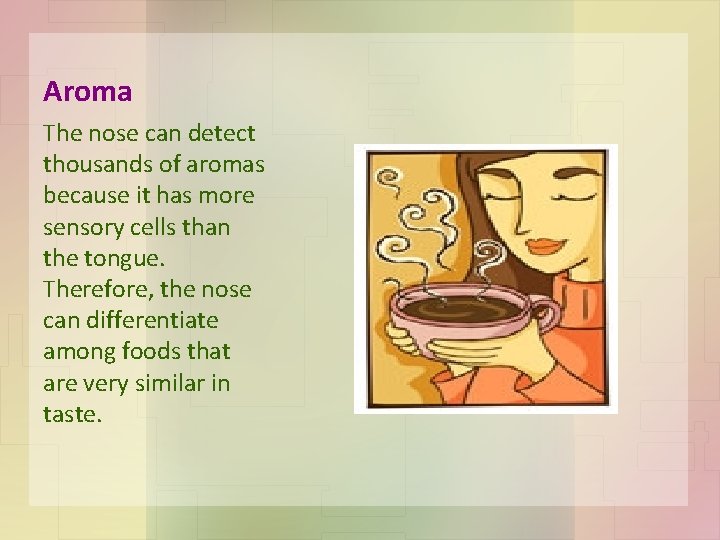 Aroma

The nose can detect thousands of aromas because it has more sensory cells than the tongue. Therefore, the nose can differentiate among foods that are very similar in taste.